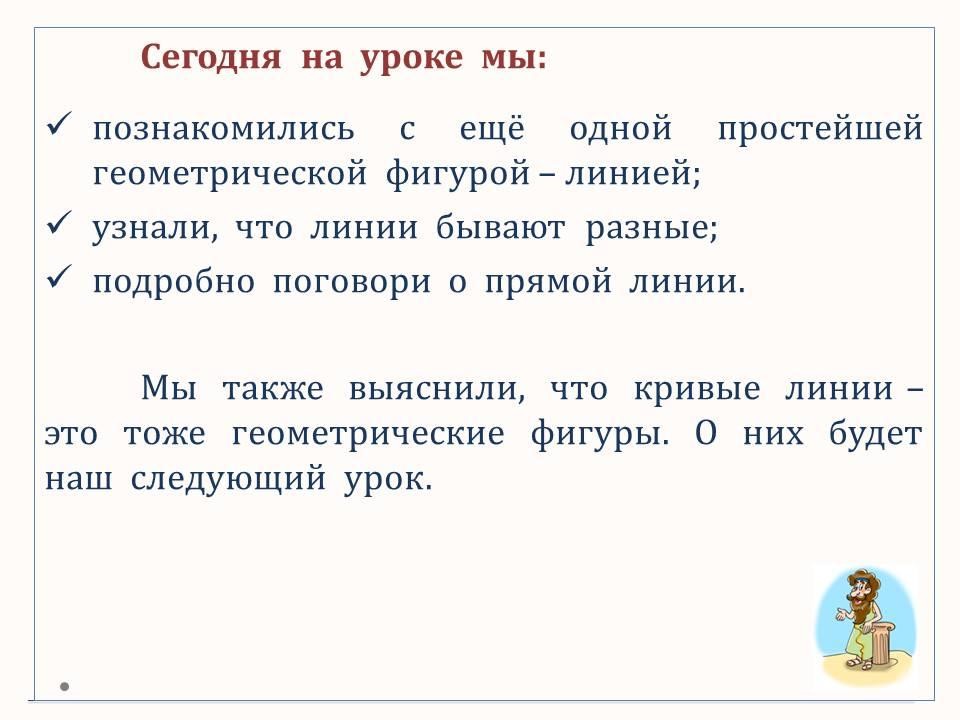 Сегодня на уроке мы:

✓ познакомились с ещё одной простейшей геометрической фигурой – линией;

✓ узнали, что линии бывают разные;

✓ подробно поговори о прямой линии.

Мы также выяснили, что кривые линии – это тоже геометрические фигуры. О них будет наш следующий урок.